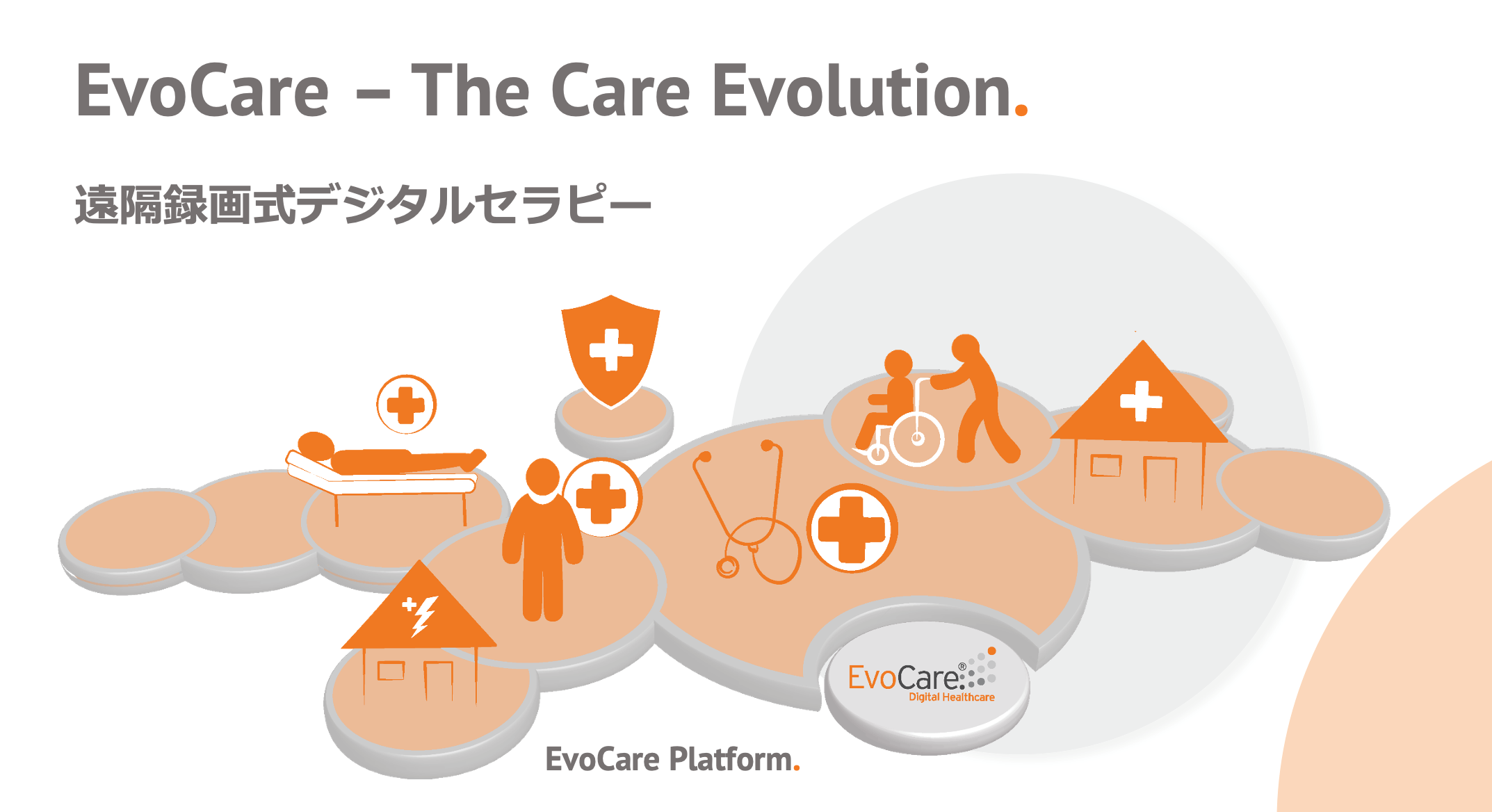 EvoCare – The Care Evolution.

遠隔録画式デジタルセラピー

EvoCare®
Digital Healthcare

EvoCare Platform.